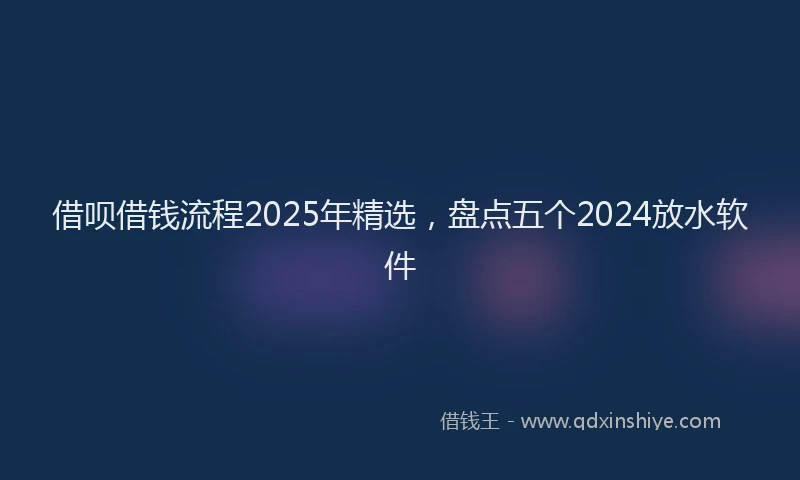 借呗借钱流程2025年精选，盘点五个2024放水软件

借钱王 - www.qdxinshiye.com